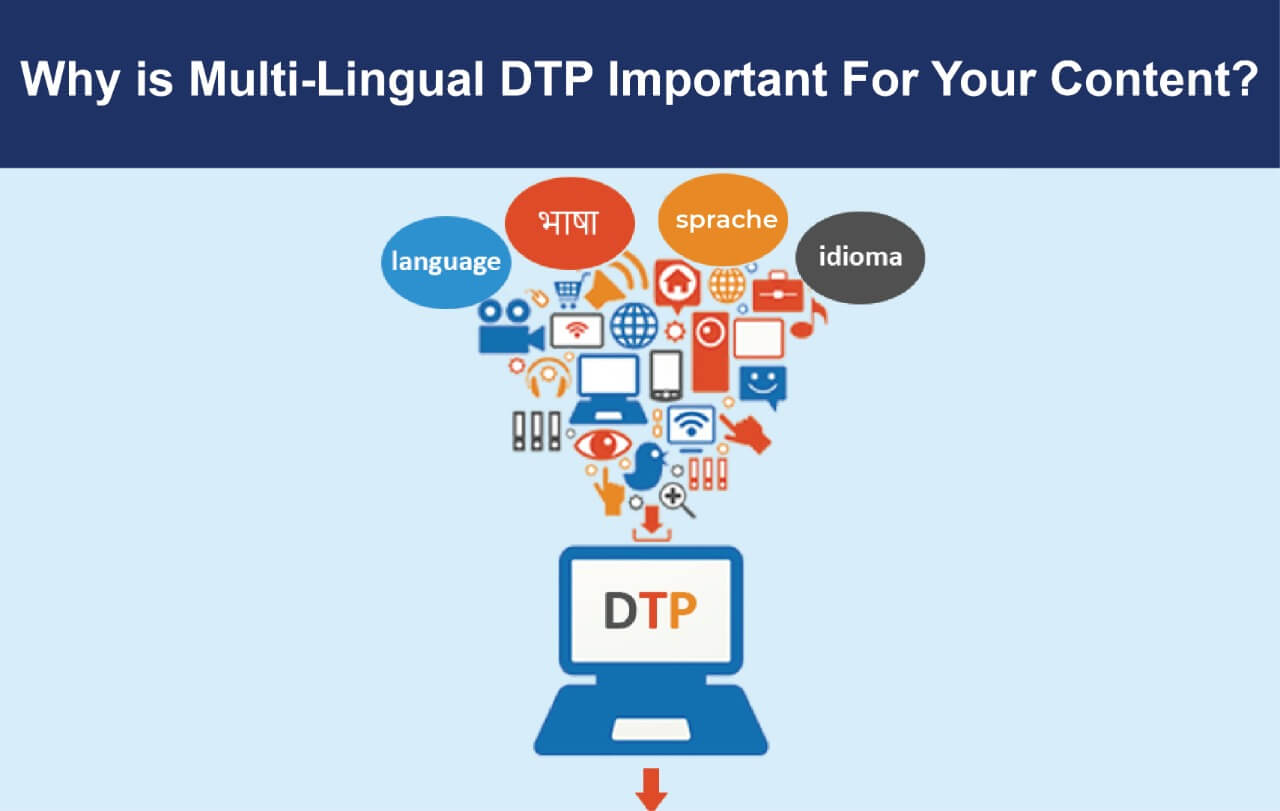 Why is Multi-Lingual DTP Important For Your Content?

language

भाषा

sprache

idioma

DTP